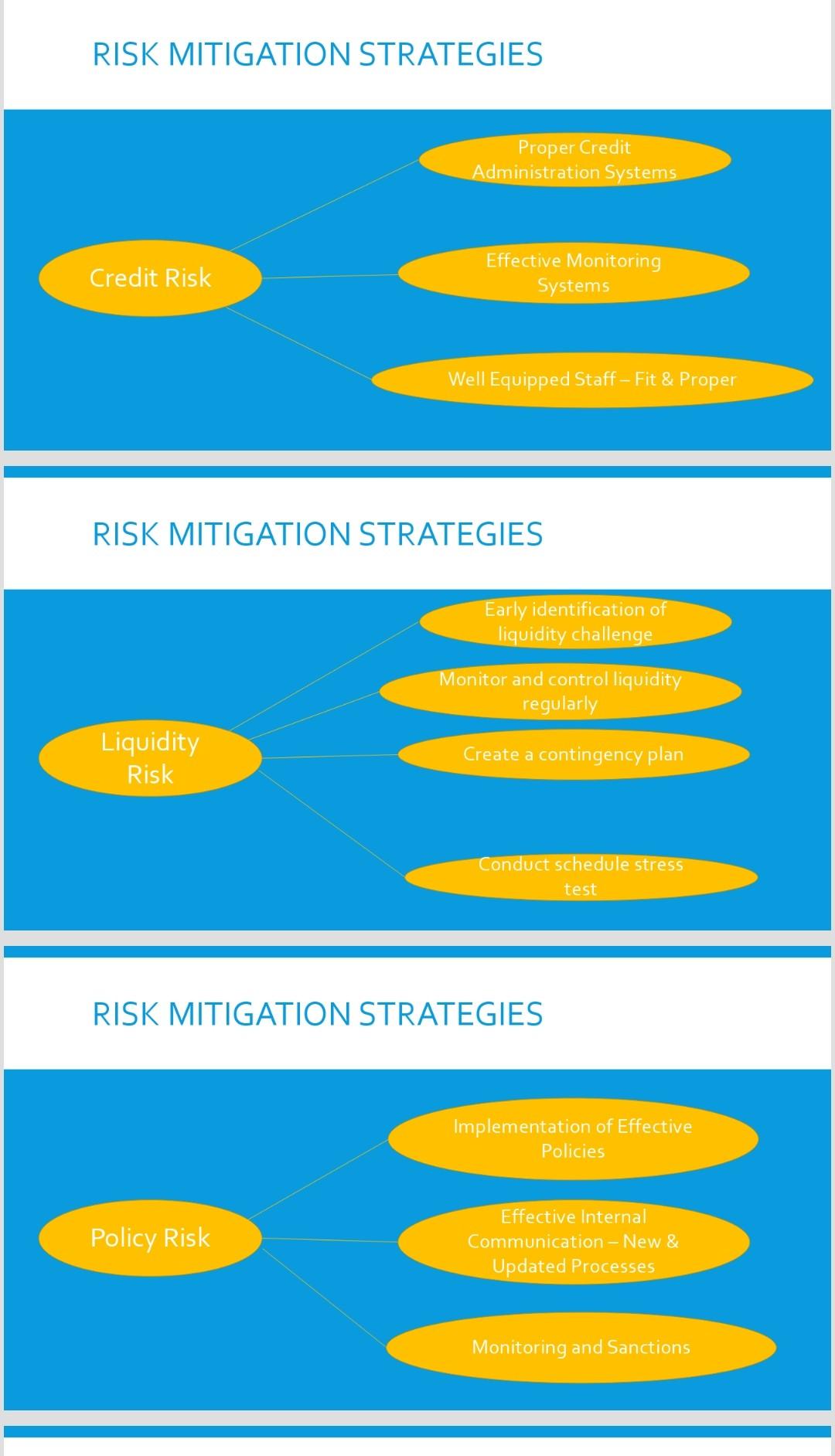 RISK MITIGATION STRATEGIES

Credit Risk

Proper Credit Administration Systems

Effective Monitoring Systems

Well Equipped Staff – Fit & Proper

RISK MITIGATION STRATEGIES

Liquidity Risk

Early identification of liquidity challenge

Monitor and control liquidity regularly

Create a contingency plan

Conduct schedule stress test

RISK MITIGATION STRATEGIES

Policy Risk

Implementation of Effective Policies

Effective Internal Communication – New & Updated Processes

Monitoring and Sanctions